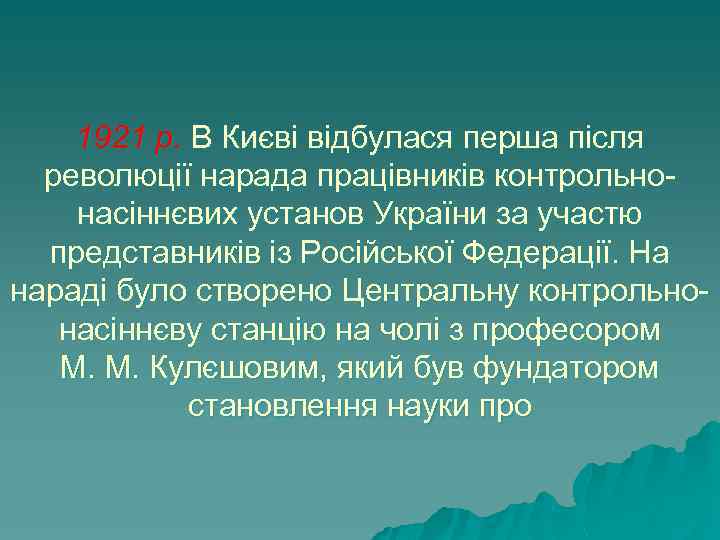 1921 р. В Києві відбулася перша після революції нарада працівників контрольно-насіннєвих установ України за участю представників із Російської Федерації. На нараді було створено Центральну контрольно-насіннєву станцію на чолі з професором М. М. Кулєшовим, який був фундатором становлення науки про